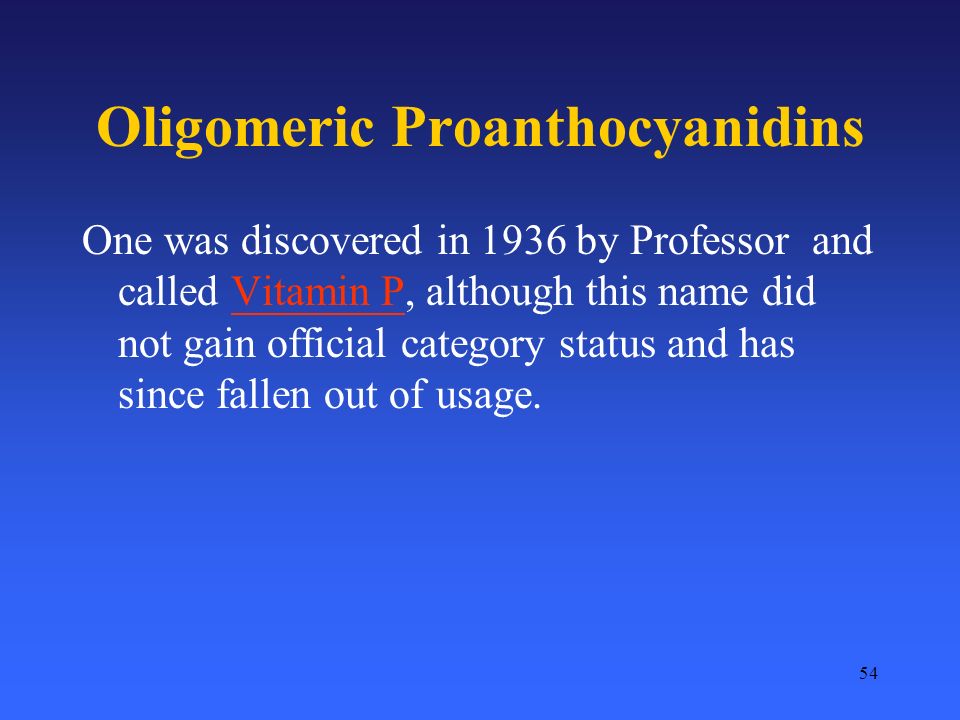 Oligomeric Proanthocyanidins

One was discovered in 1936 by Professor and called Vitamin P, although this name did not gain official category status and has since fallen out of usage.

54